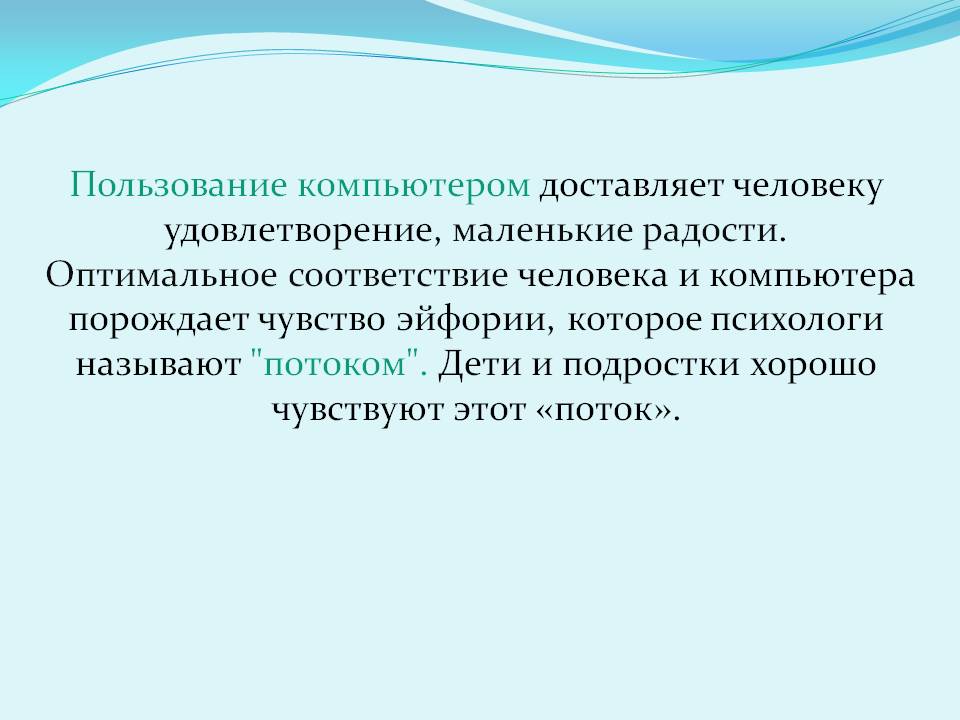 Пользование компьютером доставляет человеку удовлетворение, маленькие радости. Оптимальное соответствие человека и компьютера порождает чувство эйфории, которое психологи называют "потоком". Дети и подростки хорошо чувствуют этот «поток».